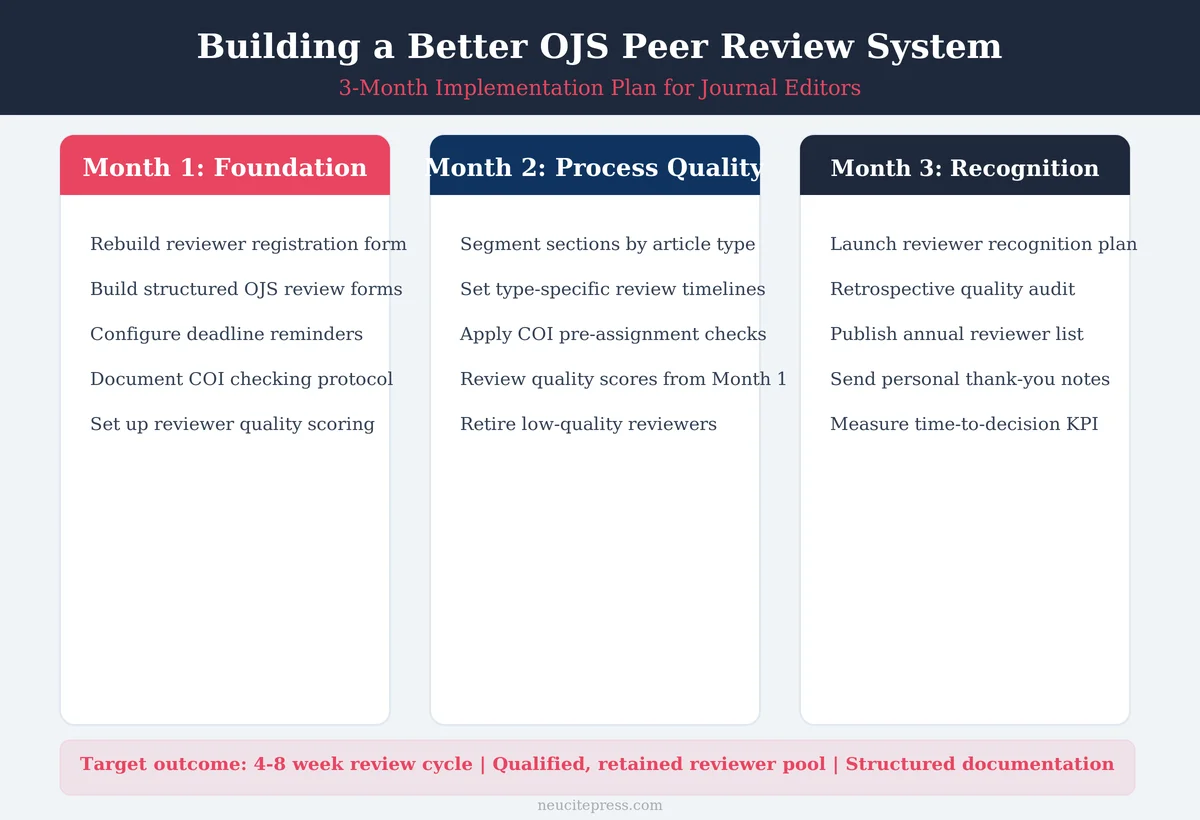 Building a Better OJS Peer Review System
3-Month Implementation Plan for Journal Editors

Month 1: Foundation

Rebuild reviewer registration form
Build structured OJS review forms
Configure deadline reminders
Document COI checking protocol
Set up reviewer quality scoring

Month 2: Process Quality

Segment sections by article type
Set type-specific review timelines
Apply COI pre-assignment checks
Review quality scores from Month 1
Retire low-quality reviewers

Month 3: Recognition

Launch reviewer recognition plan
Retrospective quality audit
Publish annual reviewer list
Send personal thank-you notes
Measure time-to-decision KPI

Target outcome: 4-8 week review cycle | Qualified, retained reviewer pool | Structured documentation

neucitepress.com